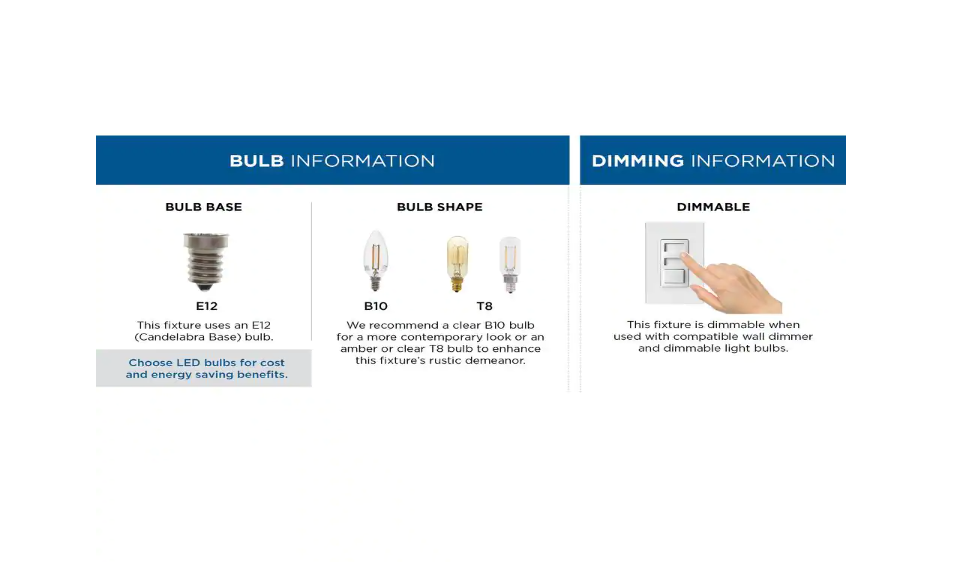 BULB INFORMATION

BULB BASE

E12

This fixture uses an E12 (Candelabra Base) bulb.

Choose LED bulbs for cost and energy saving benefits.

BULB SHAPE

B10

T8

We recommend a clear B10 bulb for a more contemporary look or an amber or clear T8 bulb to enhance this fixture's rustic demeanor.

DIMMING INFORMATION

DIMMABLE

This fixture is dimmable when used with compatible wall dimmer and dimmable light bulbs.